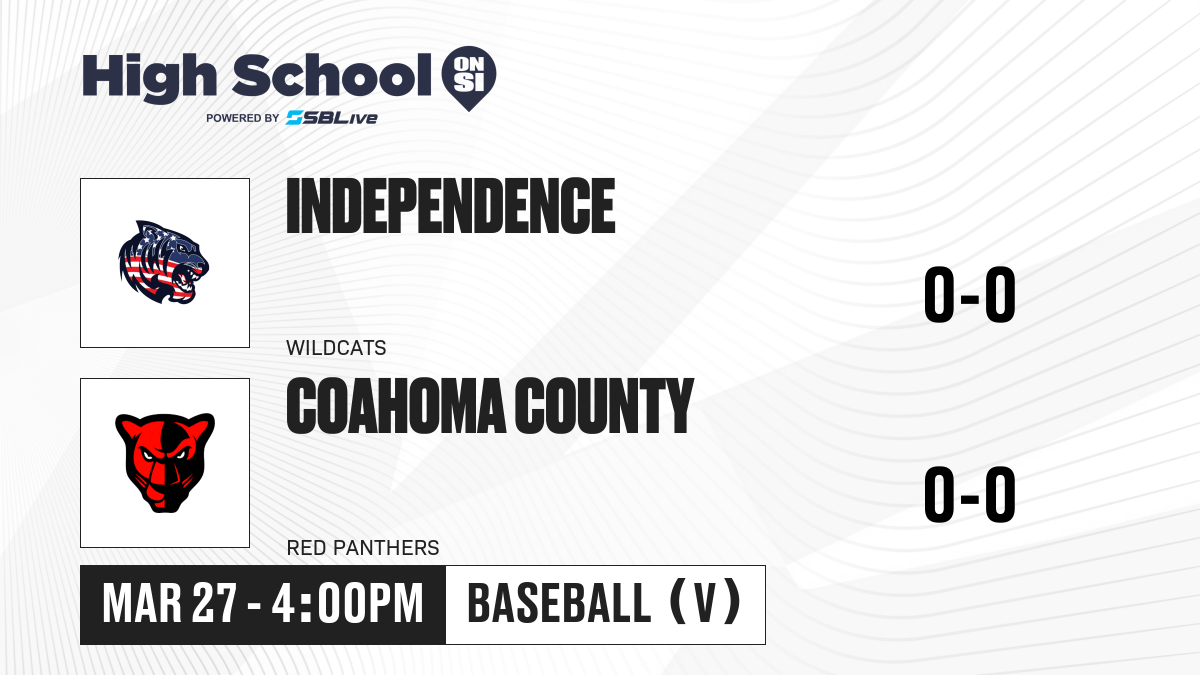 High School ON SI
POWERED BY SBLive

INDEPENDENCE
WILDCATS
0-0

COAHOMA COUNTY
RED PANTHERS
0-0

MAR 27 - 4:00PM
BASEBALL (V)